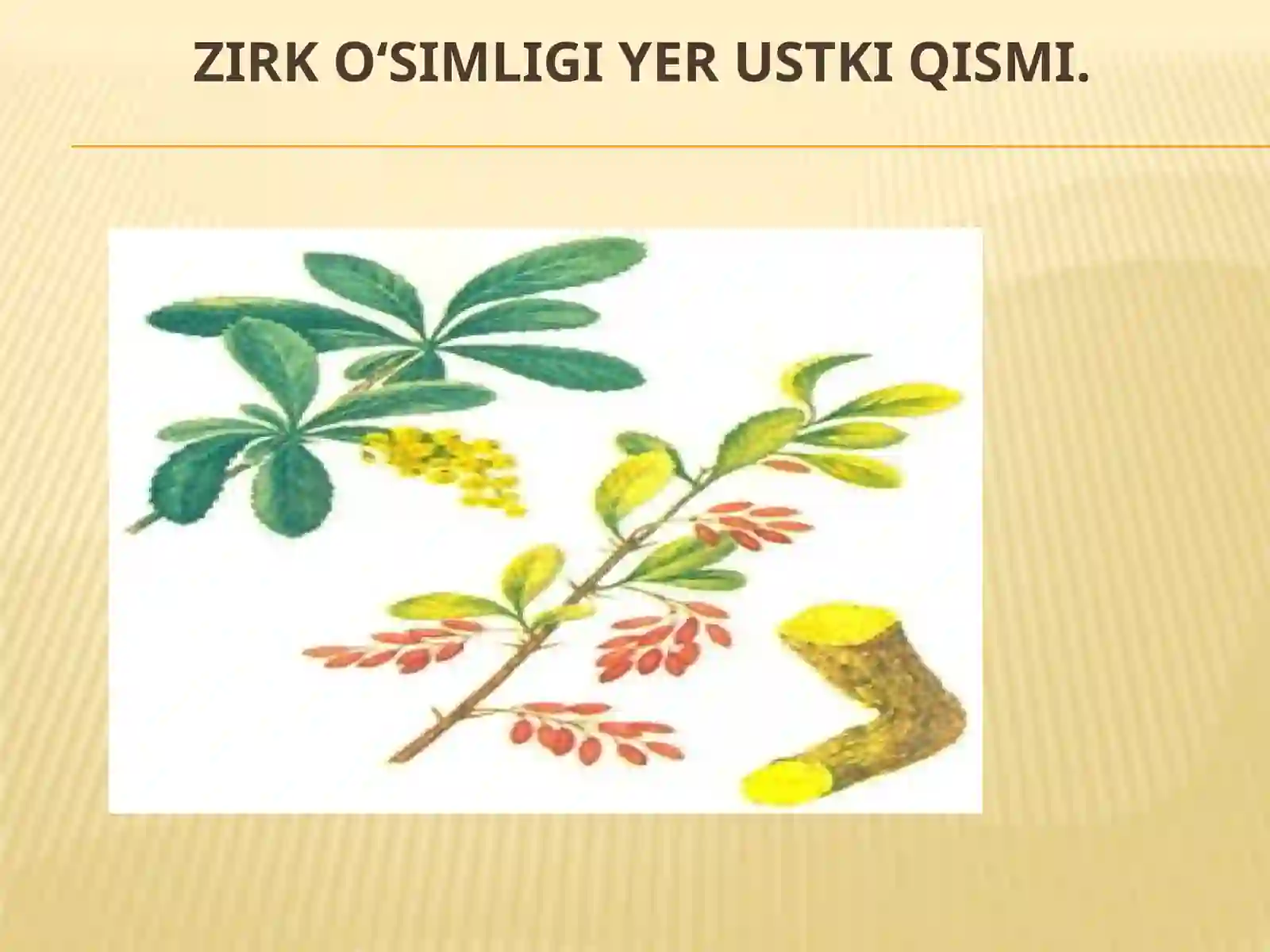 ZIRK O‘SIMLIGI YER USTKI QISMI.